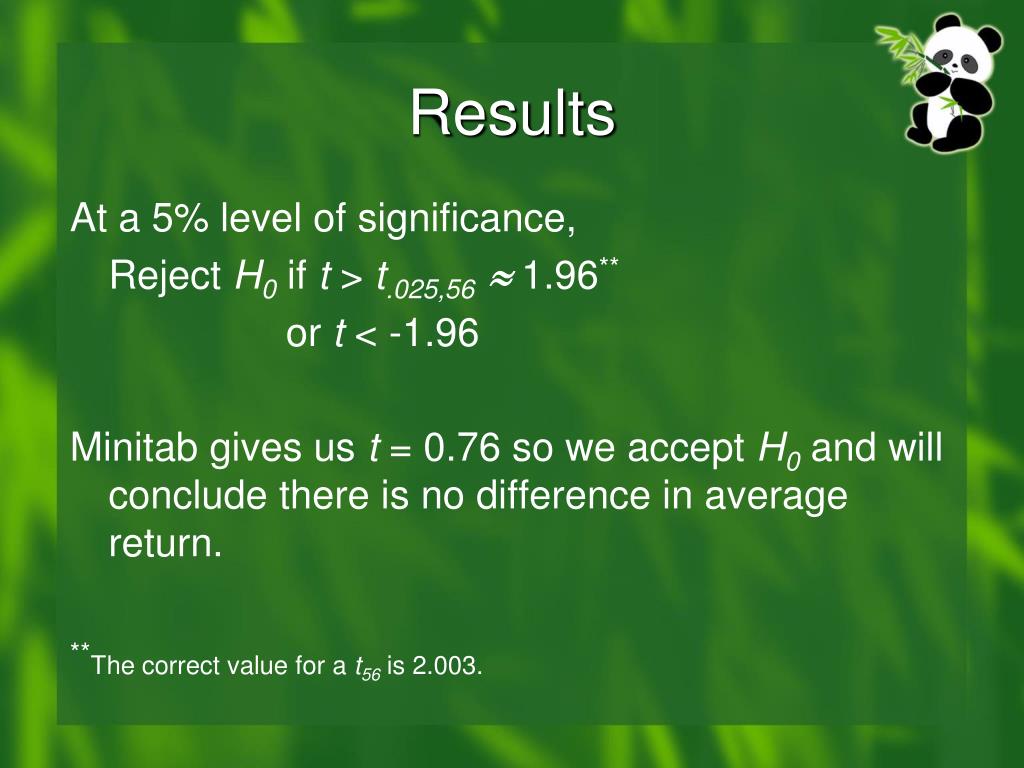 Results

At a 5% level of significance,

Reject $H_0$ if $t > t_{.025,56} \approx 1.96^{**}$

or $t < -1.96$

Minitab gives us $t = 0.76$ so we accept $H_0$ and will conclude there is no difference in average return.

$^{**}$The correct value for a $t_{56}$ is 2.003.